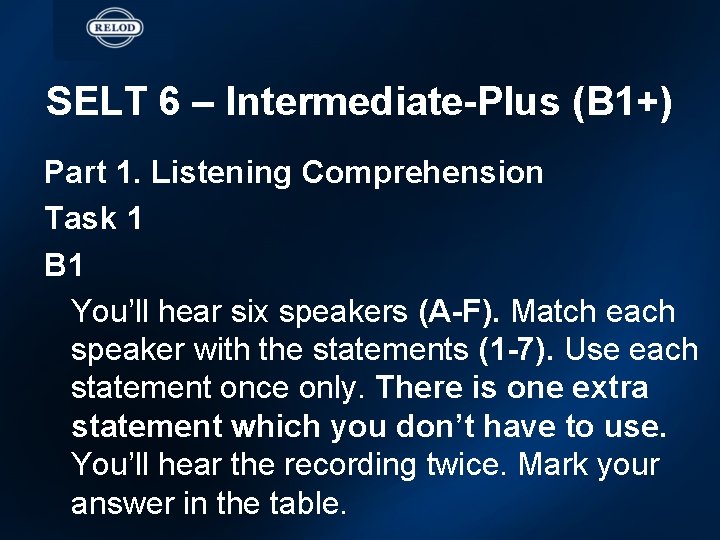 RELOD

SELT 6 – Intermediate-Plus (B1+)

Part 1. Listening Comprehension

Task 1

B1

You'll hear six speakers (A-F). Match each speaker with the statements (1-7). Use each statement once only. There is one extra statement which you don't have to use. You'll hear the recording twice. Mark your answer in the table.